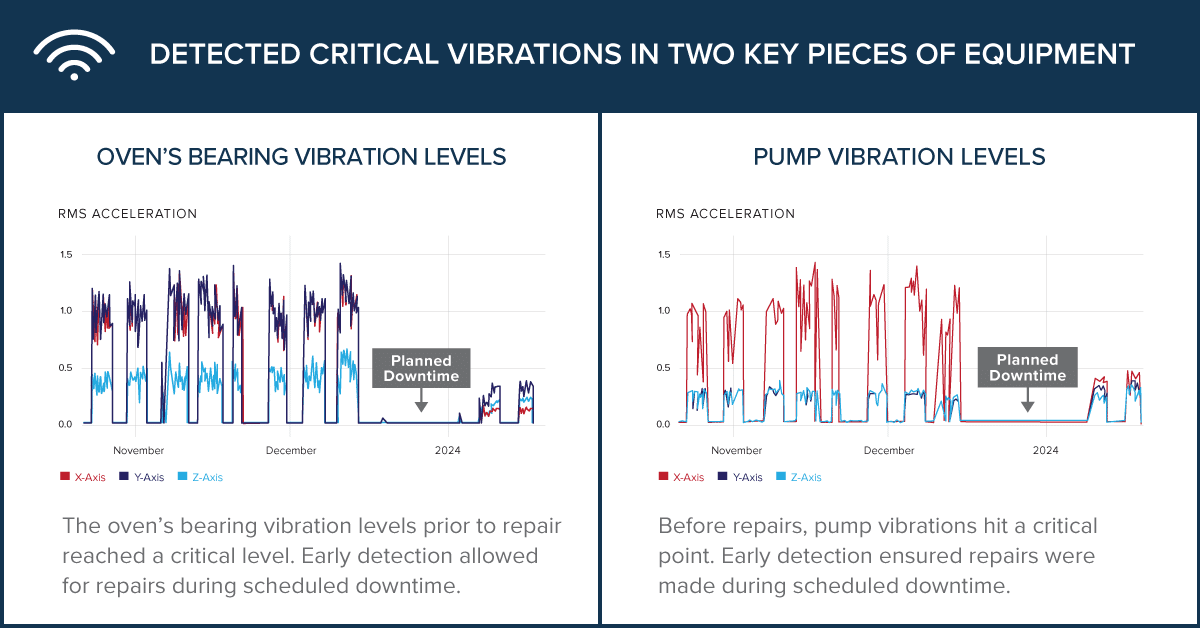 DETECTED CRITICAL VIBRATIONS IN TWO KEY PIECES OF EQUIPMENT

OVEN'S BEARING VIBRATION LEVELS

RMS ACCELERATION

1.5
1.0
0.5
0.0

Planned Downtime

November
December
2024

X-Axis
Y-Axis
Z-Axis

The oven's bearing vibration levels prior to repair reached a critical level. Early detection allowed for repairs during scheduled downtime.

PUMP VIBRATION LEVELS

RMS ACCELERATION

1.5
1.0
0.5
0.0

Planned Downtime

November
December
2024

X-Axis
Y-Axis
Z-Axis

Before repairs, pump vibrations hit a critical point. Early detection ensured repairs were made during scheduled downtime.